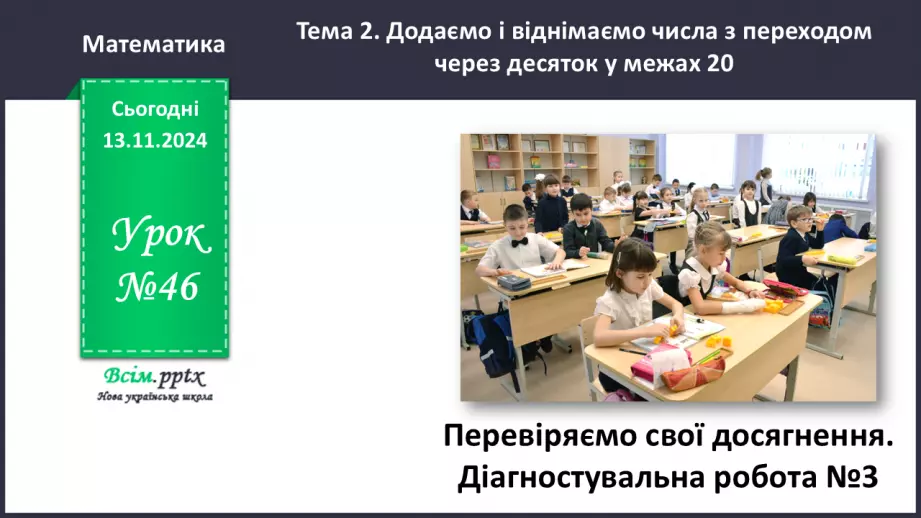 Математика

Тема 2. Додаємо і віднімаємо числа з переходом через десяток у межах 20

Сьогодні
13.11.2024

Урок
№46

Всім.pptx
Нова українська школа

Перевіряємо свої досягнення.
Діагностувальна робота №3